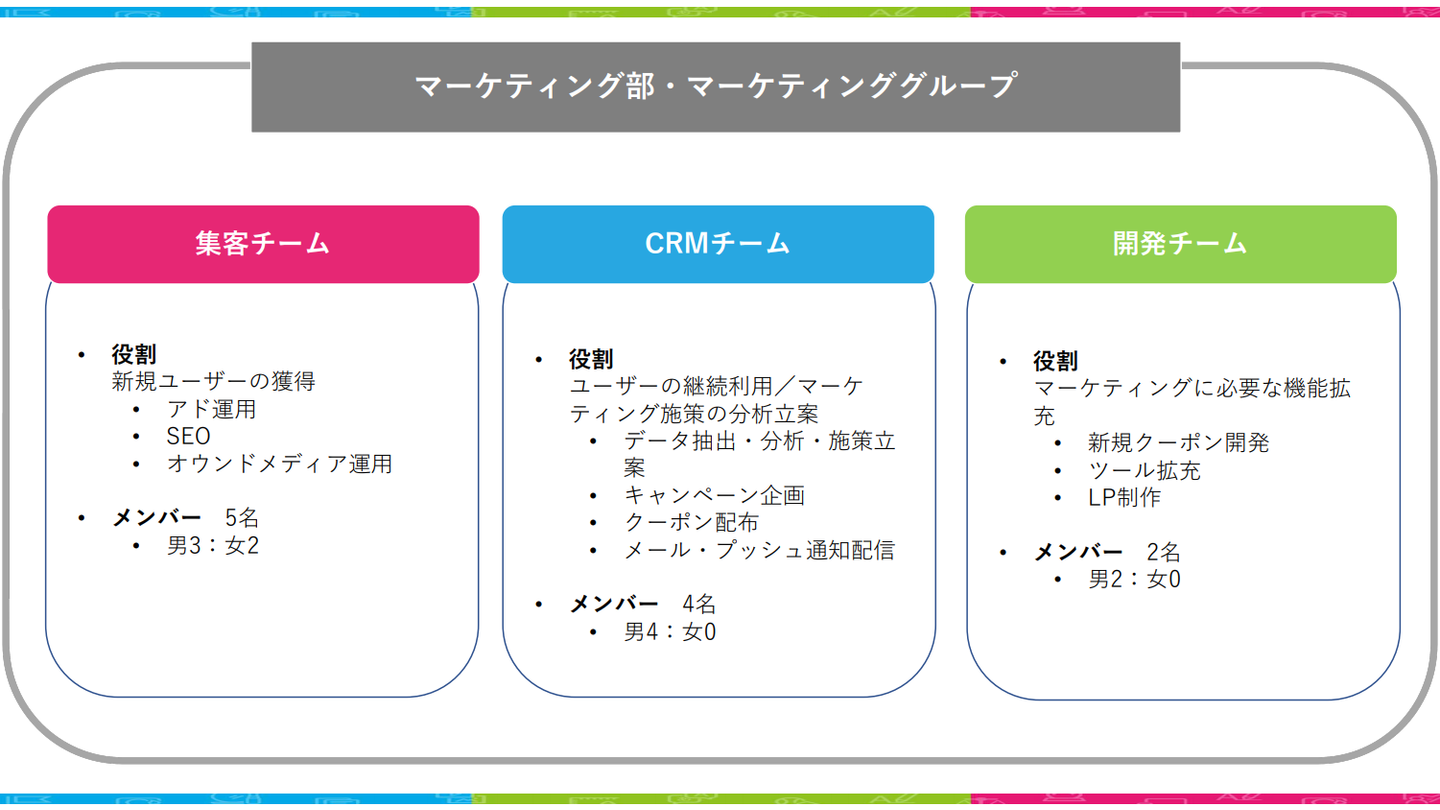 マーケティング部・マーケティンググループ

集客チーム

• 役割
新規ユーザーの獲得
 • アド運用
 • SEO
 • オウンドメディア運用

• メンバー　5名
 • 男3：女2

CRMチーム

• 役割
ユーザーの継続利用／マーケティング施策の分析立案
 • データ抽出・分析・施策立案
 • キャンペーン企画
 • クーポン配布
 • メール・プッシュ通知配信

• メンバー　4名
 • 男4：女0

開発チーム

• 役割
マーケティングに必要な機能拡充
 • 新規クーポン開発
 • ツール拡充
 • LP制作

• メンバー　2名
 • 男2：女0